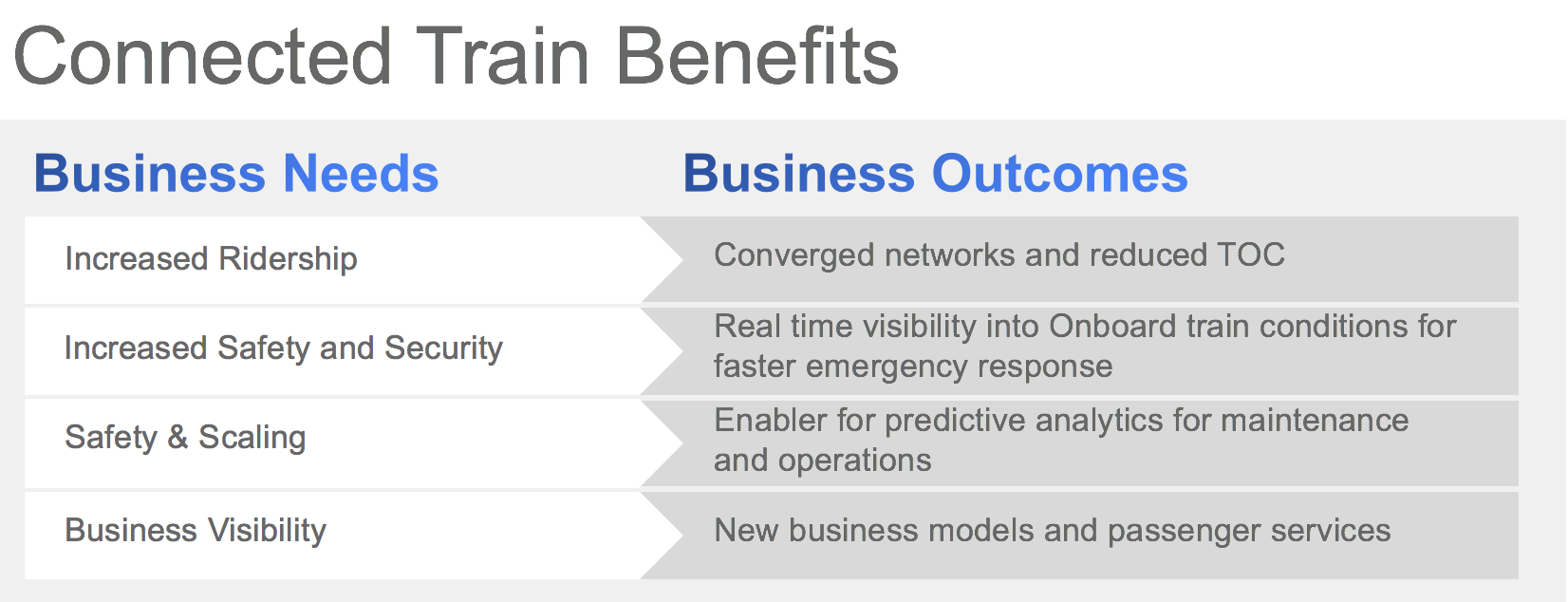 Connected Train Benefits

| Business Needs | Business Outcomes |
|---|---|
| Increased Ridership | Converged networks and reduced TOC |
| Increased Safety and Security | Real time visibility into Onboard train conditions for faster emergency response |
| Safety & Scaling | Enabler for predictive analytics for maintenance and operations |
| Business Visibility | New business models and passenger services |